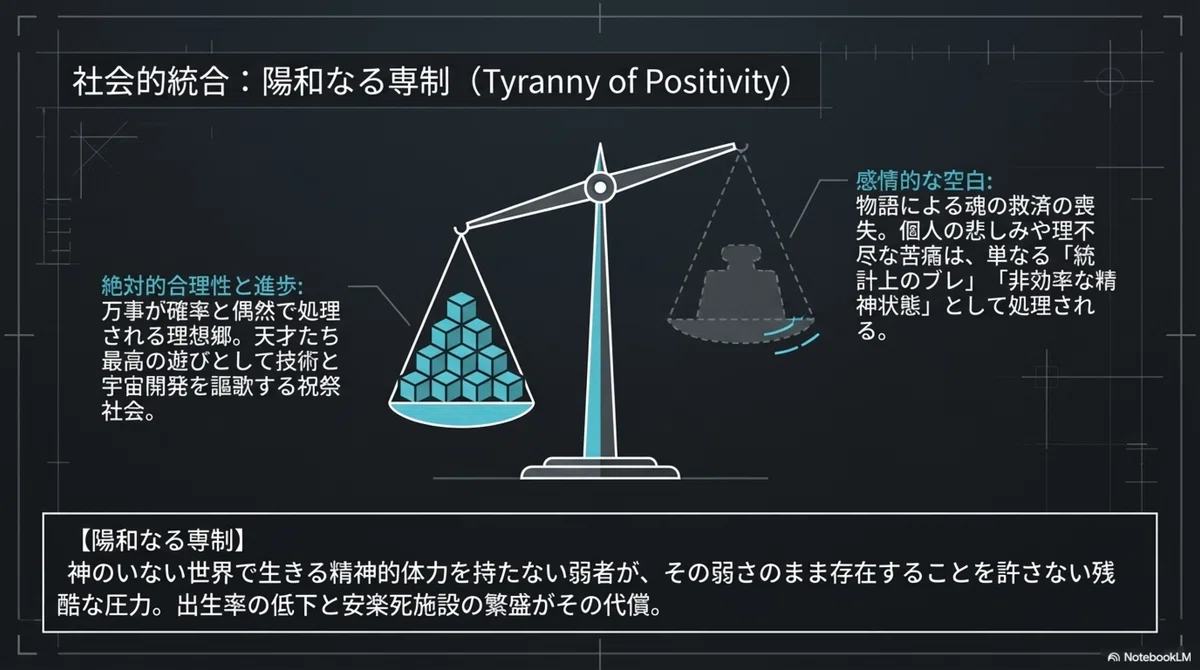 社会的統合：陽和なる専制（Tyranny of Positivity）

絶対的合理性と進歩:
万事が確率と偶然で処理される理想郷。天才たち最高の遊びとして技術と宇宙開発を謳歌する祝祭社会。

感情的な空白:
物語による魂の救済の喪失。個人の悲しみや理不尽な苦痛は、単なる「統計上のブレ」「非効率な精神状態」として処理される。

【陽和なる専制】
神のいない世界で生きる精神的体力を持たない弱者が、その弱さのまま存在することを許さない残酷な圧力。出生率の低下と安楽死施設の繁盛がその代償。

NotebookLM